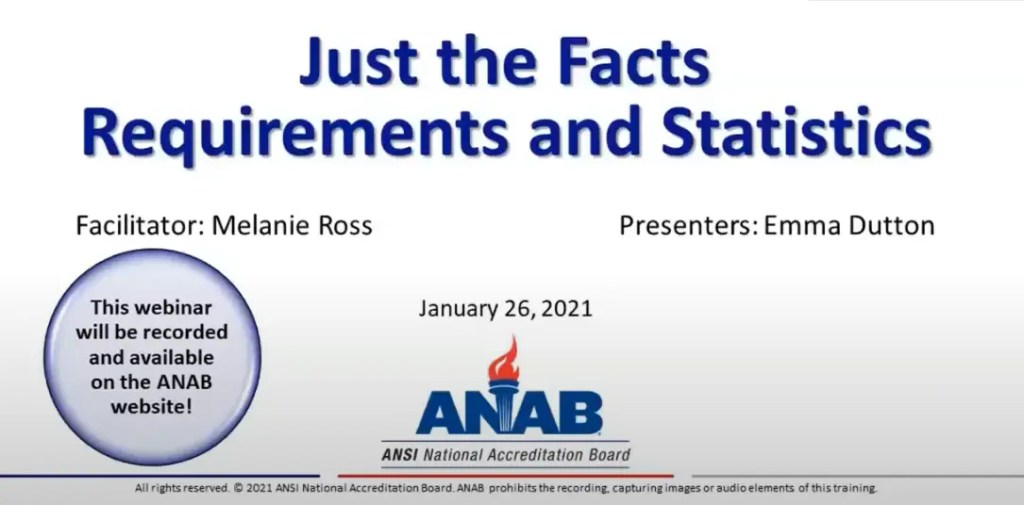 Just the Facts
Requirements and Statistics

Facilitator: Melanie Ross

Presenters: Emma Dutton

This webinar will be recorded and available on the ANAB website!

January 26, 2021

ANAB
ANSI National Accreditation Board

All rights reserved. © 2021 ANSI National Accreditation Board. ANAB prohibits the recording, capturing images or audio elements of this training.